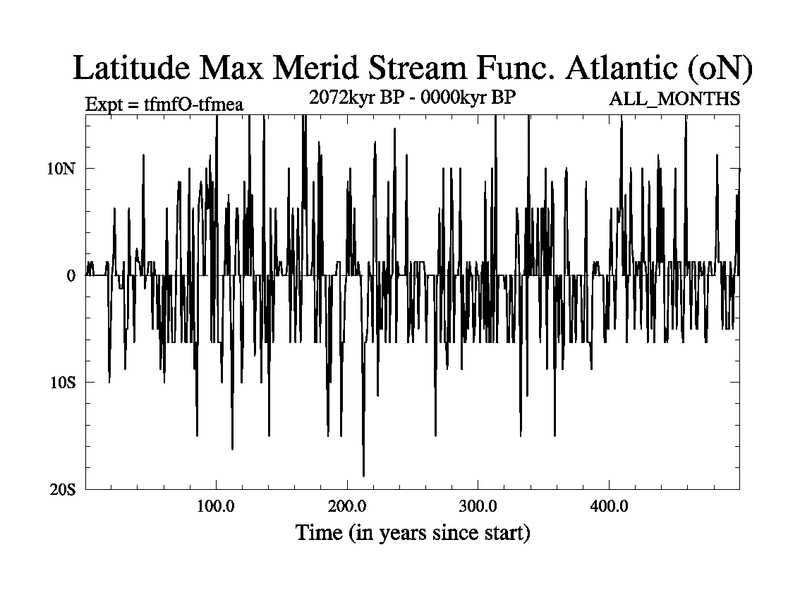 Latitude Max Merid Stream Func. Atlantic (oN)

Expt = tfmfO-tfmea

2072kyr BP - 0000kyr BP

ALL_MONTHS

10N

0

10S

20S

100.0

200.0

300.0

400.0

Time (in years since start)